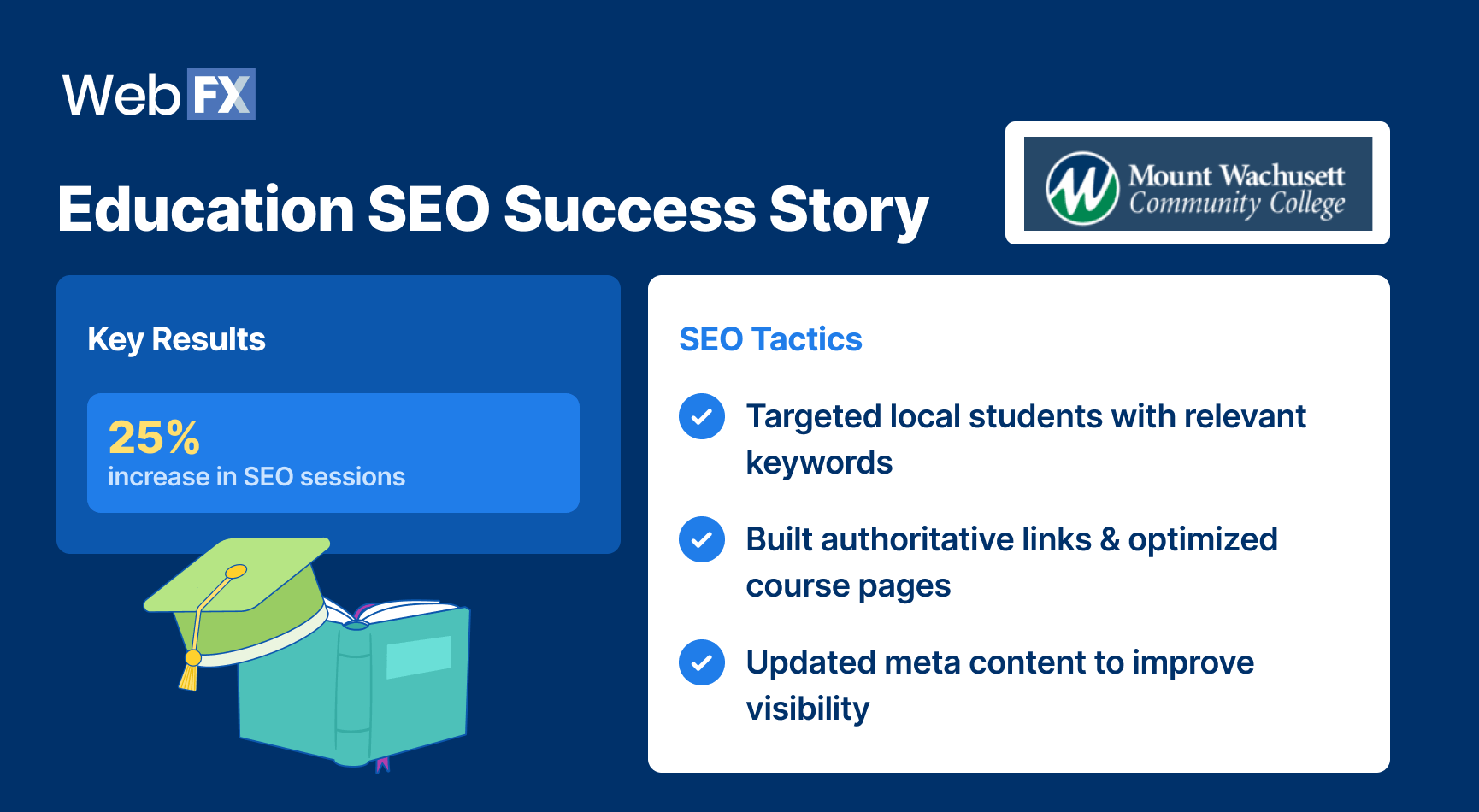 WebFX

Education SEO Success Story

Mount Wachusett Community College

Key Results

25%
increase in SEO sessions

SEO Tactics

Targeted local students with relevant keywords

Built authoritative links & optimized course pages

Updated meta content to improve visibility